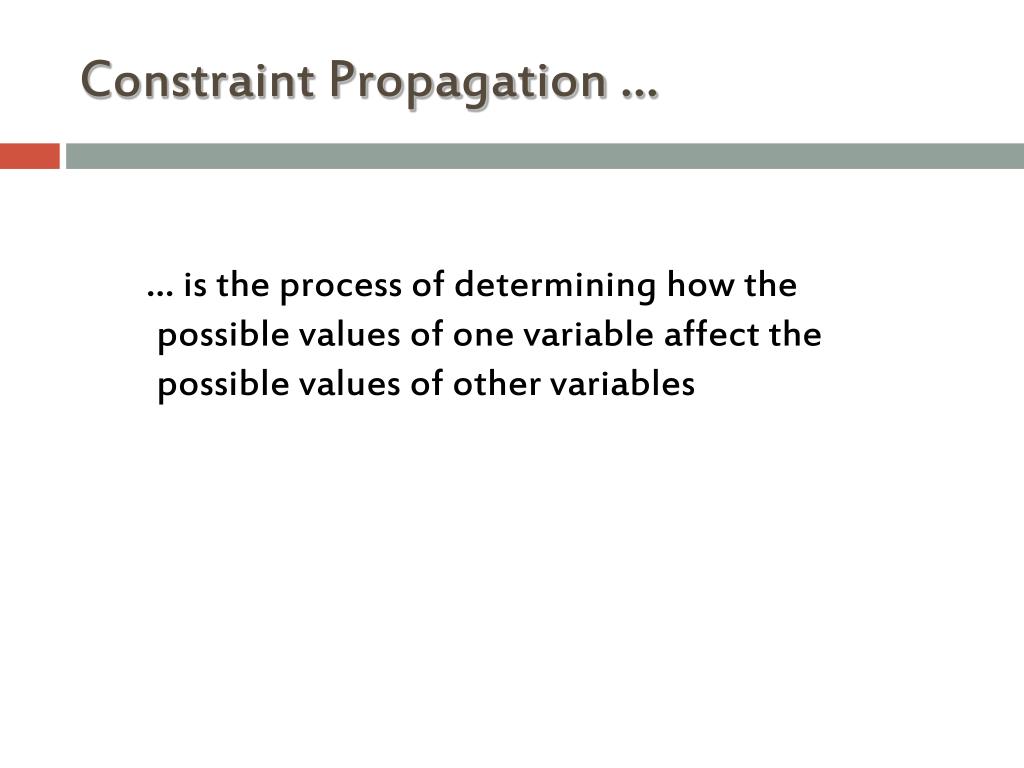 Constraint Propagation …

… is the process of determining how the possible values of one variable affect the possible values of other variables